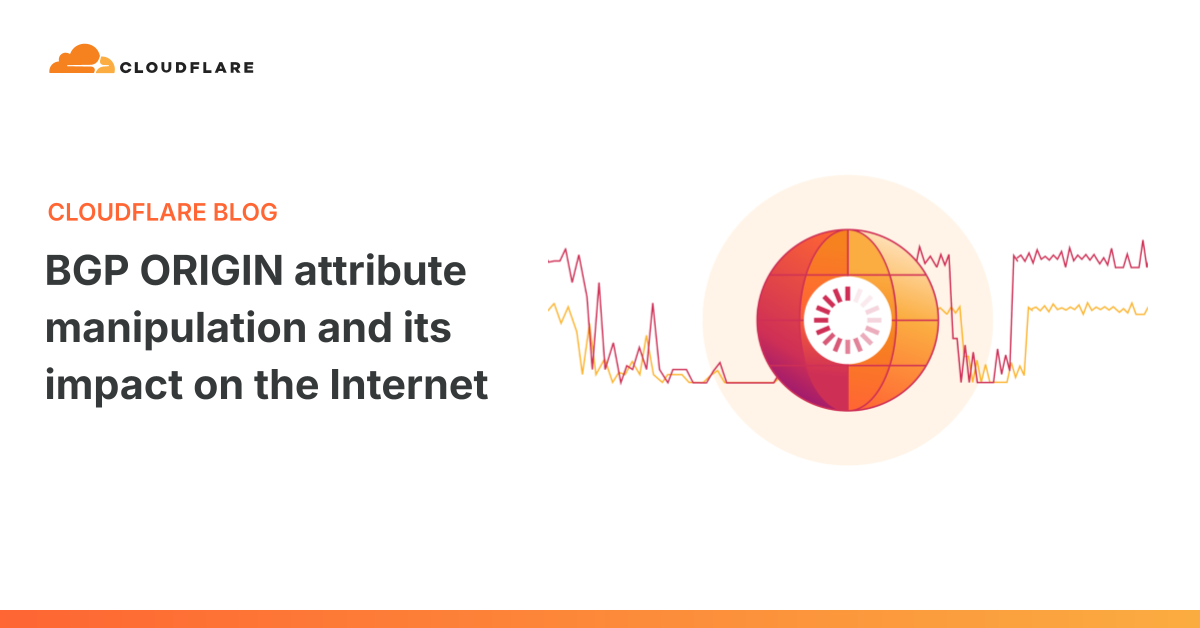 CLOUDFLARE

CLOUDFLARE BLOG

BGP ORIGIN attribute manipulation and its impact on the Internet